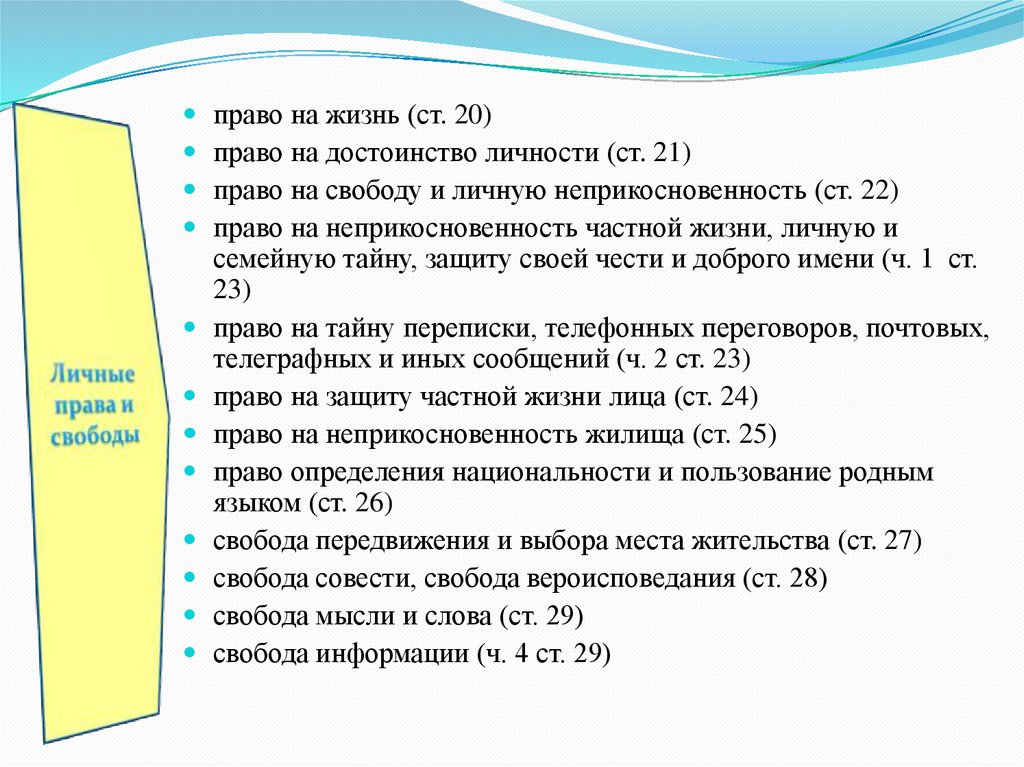 Личные права и свободы

- право на жизнь (ст. 20)
- право на достоинство личности (ст. 21)
- право на свободу и личную неприкосновенность (ст. 22)
- право на неприкосновенность частной жизни, личную и семейную тайну, защиту своей чести и доброго имени (ч. 1 ст. 23)
- право на тайну переписки, телефонных переговоров, почтовых, телеграфных и иных сообщений (ч. 2 ст. 23)
- право на защиту частной жизни лица (ст. 24)
- право на неприкосновенность жилища (ст. 25)
- право определения национальности и пользование родным языком (ст. 26)
- свобода передвижения и выбора места жительства (ст. 27)
- свобода совести, свобода вероисповедания (ст. 28)
- свобода мысли и слова (ст. 29)
- свобода информации (ч. 4 ст. 29)